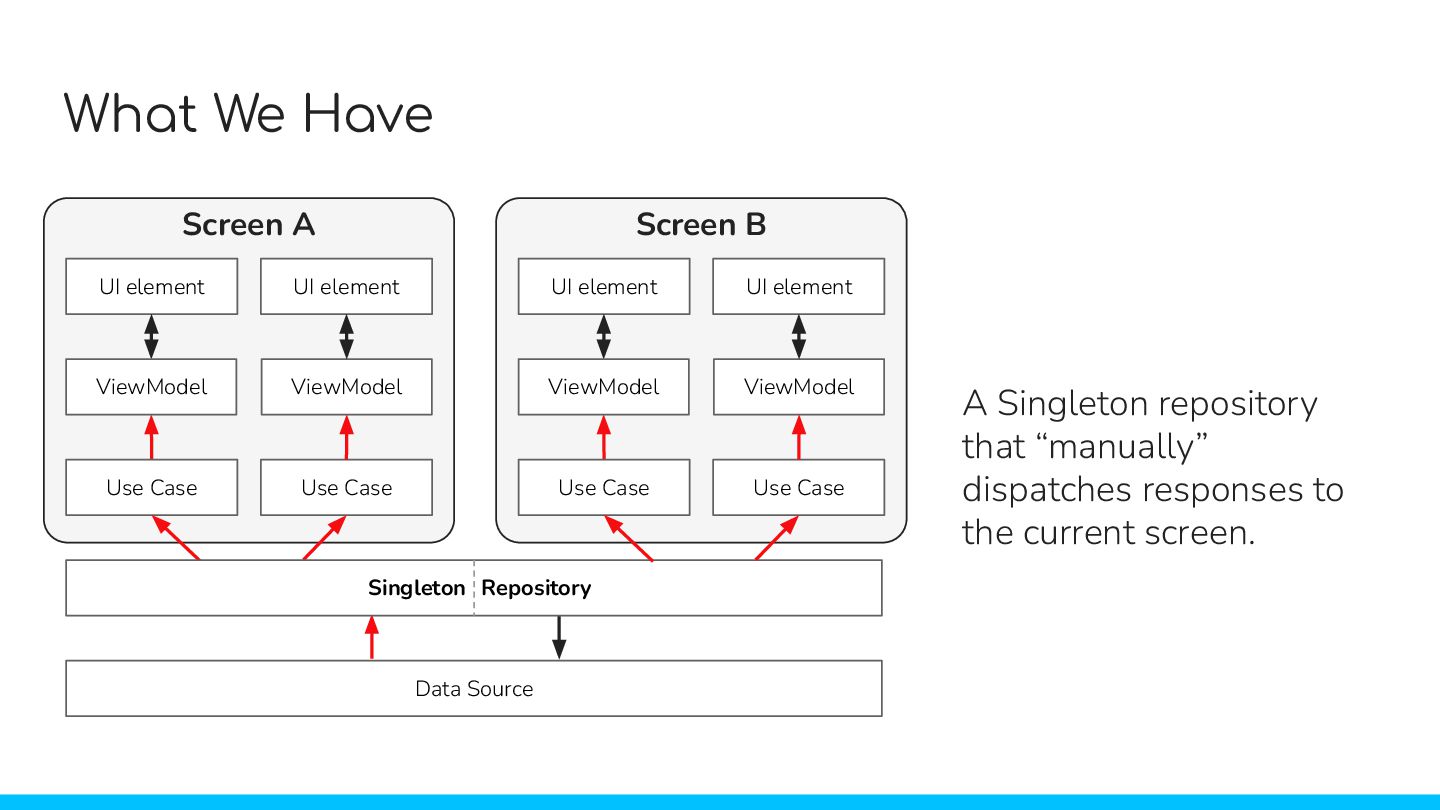 What We Have

Screen A

UI element

UI element

ViewModel

ViewModel

Use Case

Use Case

Screen B

UI element

UI element

ViewModel

ViewModel

Use Case

Use Case

Singleton Repository

Data Source

A Singleton repository that “manually” dispatches responses to the current screen.